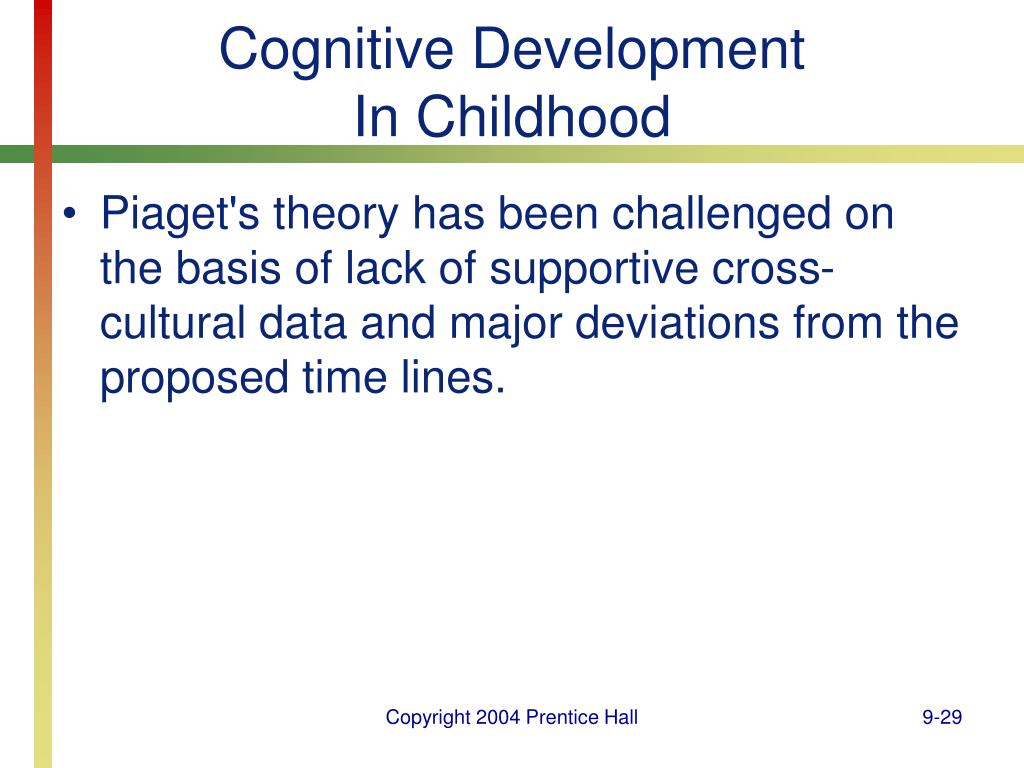 Cognitive Development
In Childhood

• Piaget's theory has been challenged on the basis of lack of supportive cross-cultural data and major deviations from the proposed time lines.

Copyright 2004 Prentice Hall

9-29